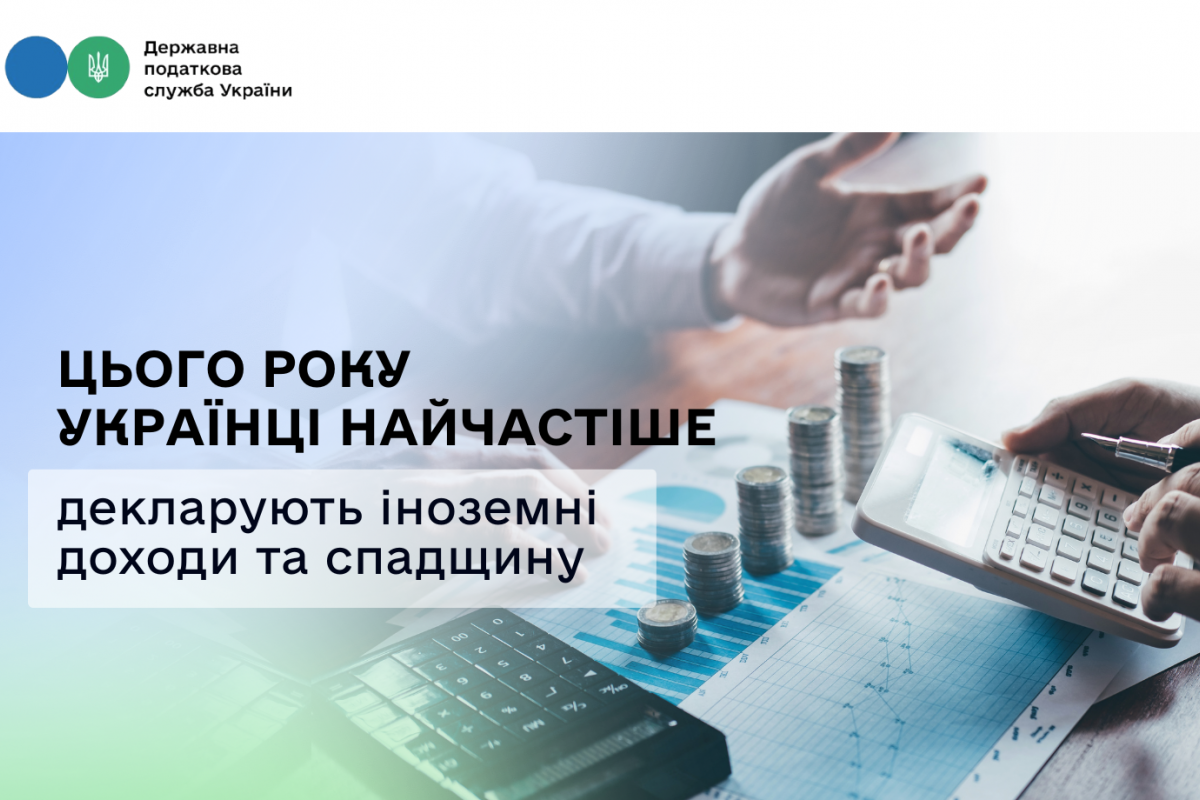 Державна податкова служба України

ЦЬОГО РОКУ УКРАЇНЦІ НАЙЧАСТІШЕ

декларують іноземні доходи та спадщину